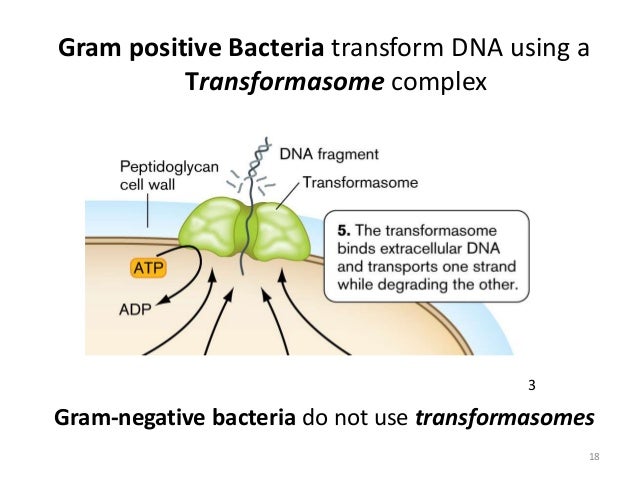 Gram positive Bacteria transform DNA using a Transformasome complex

Peptidoglycan cell wall

DNA fragment

Transformasome

ATP

ADP

5. The transformasome binds extracellular DNA and transports one strand while degrading the other.

3

Gram-negative bacteria do not use transformasomes

18